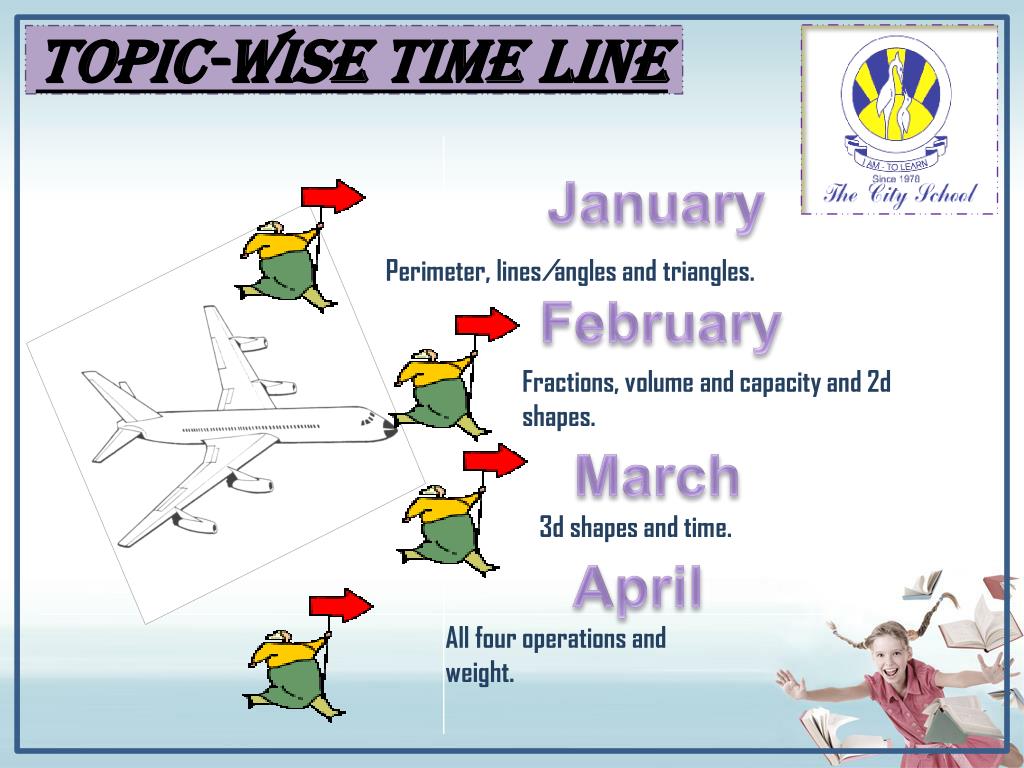 TOPIC-WISE TIME LINE

I AM - TO LEARN
Since 1978
The City School

January

Perimeter, lines/angles and triangles.

February

Fractions, volume and capacity and 2d shapes.

March

3d shapes and time.

April

All four operations and weight.